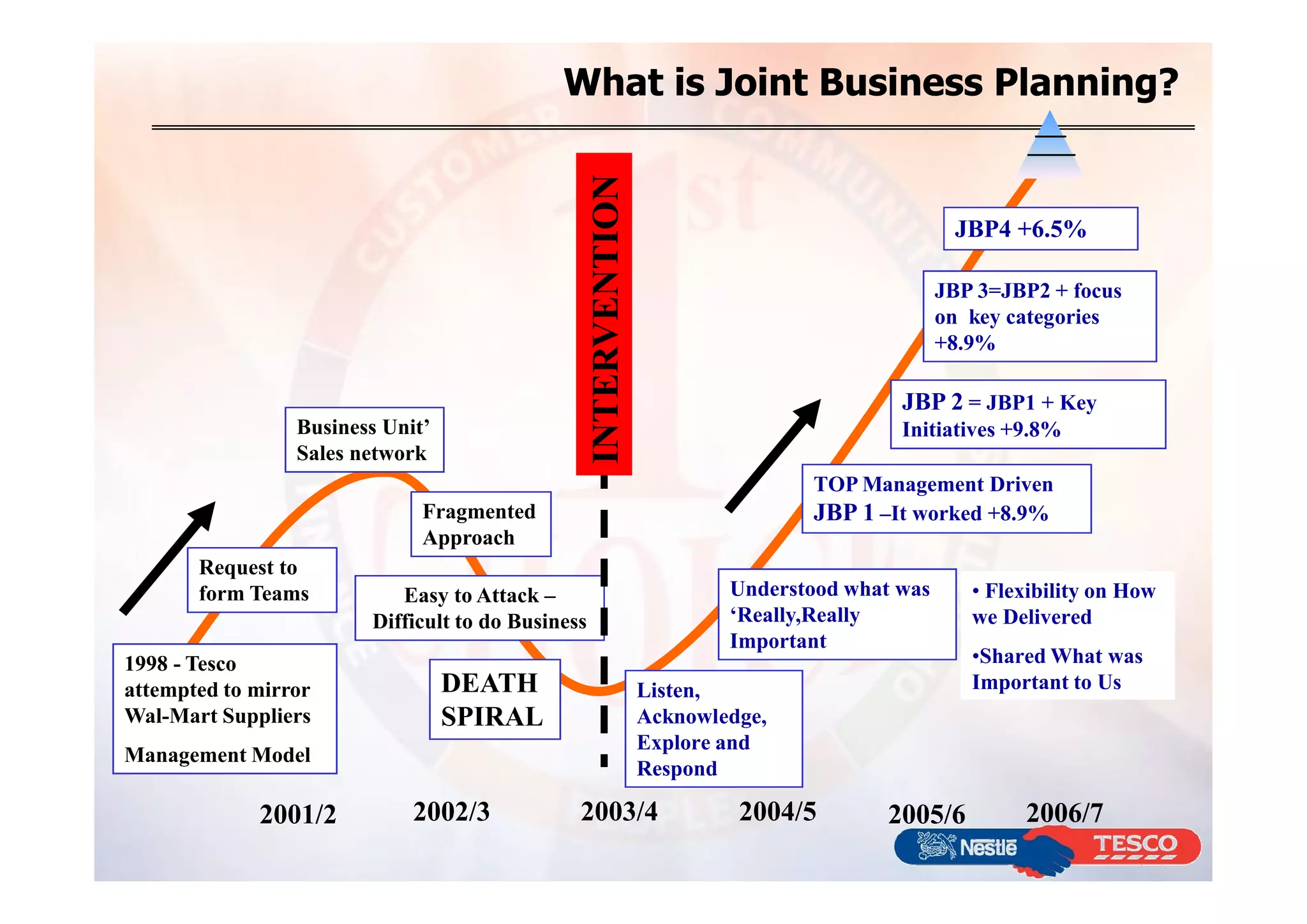 What is Joint Business Planning?

1998 - Tesco attempted to mirror Wal-Mart Suppliers

Management Model

Request to form Teams

Business Unit' Sales network

Fragmented Approach

Easy to Attack – Difficult to do Business

DEATH SPIRAL

INTERVENTION

Listen, Acknowledge, Explore and Respond

Understood what was 'Really,Really Important

• Flexibility on How we Delivered

•Shared What was Important to Us

TOP Management Driven JBP 1 –It worked +8.9%

JBP 2 = JBP1 + Key Initiatives +9.8%

JBP 3=JBP2 + focus on key categories +8.9%

JBP4 +6.5%

2001/2

2002/3

2003/4

2004/5

2005/6

2006/7

Nestlé

TESCO